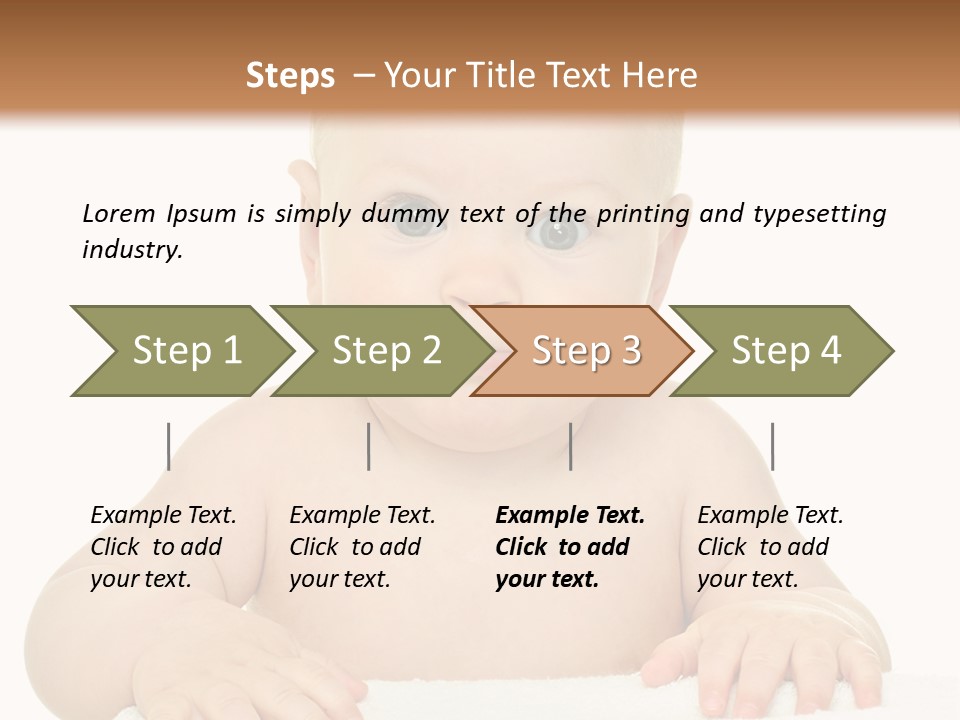 Steps – Your Title Text Here

Lorem Ipsum is simply dummy text of the printing and typesetting industry.

Step 1

Step 2

Step 3

Step 4

Example Text. Click to add your text.

Example Text. Click to add your text.

Example Text. Click to add your text.

Example Text. Click to add your text.